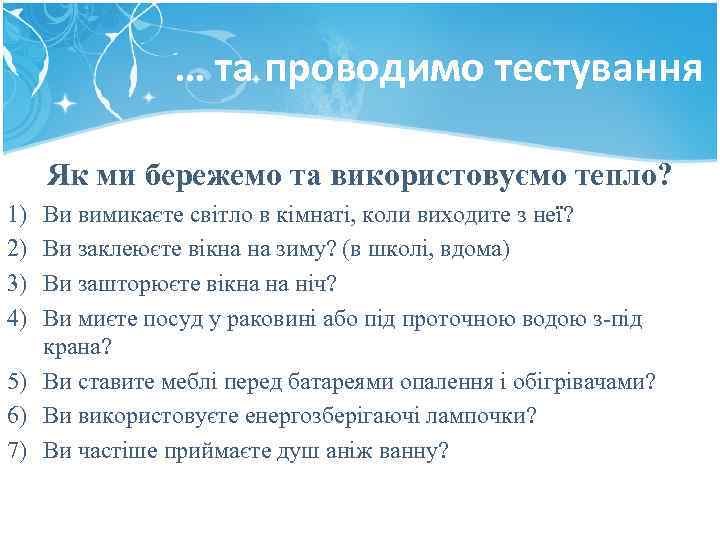 … та проводимо тестування

Як ми бережемо та використовуємо тепло?

1) Ви вимикаєте світло в кімнаті, коли виходите з неї?
2) Ви заклеюєте вікна на зиму? (в школі, вдома)
3) Ви зашторюєте вікна на ніч?
4) Ви миєте посуд у раковині або під проточною водою з-під крана?
5) Ви ставите меблі перед батареями опалення і обігрівачами?
6) Ви використовуєте енергозберігаючі лампочки?
7) Ви частіше приймаєте душ аніж ванну?